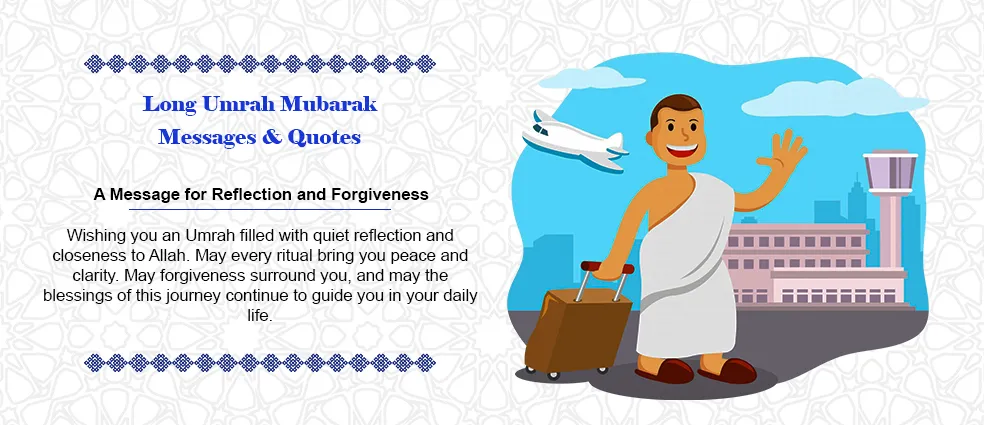 Long Umrah Mubarak
Messages & Quotes

A Message for Reflection and Forgiveness

Wishing you an Umrah filled with quiet reflection and closeness to Allah. May every ritual bring you peace and clarity. May forgiveness surround you, and may the blessings of this journey continue to guide you in your daily life.